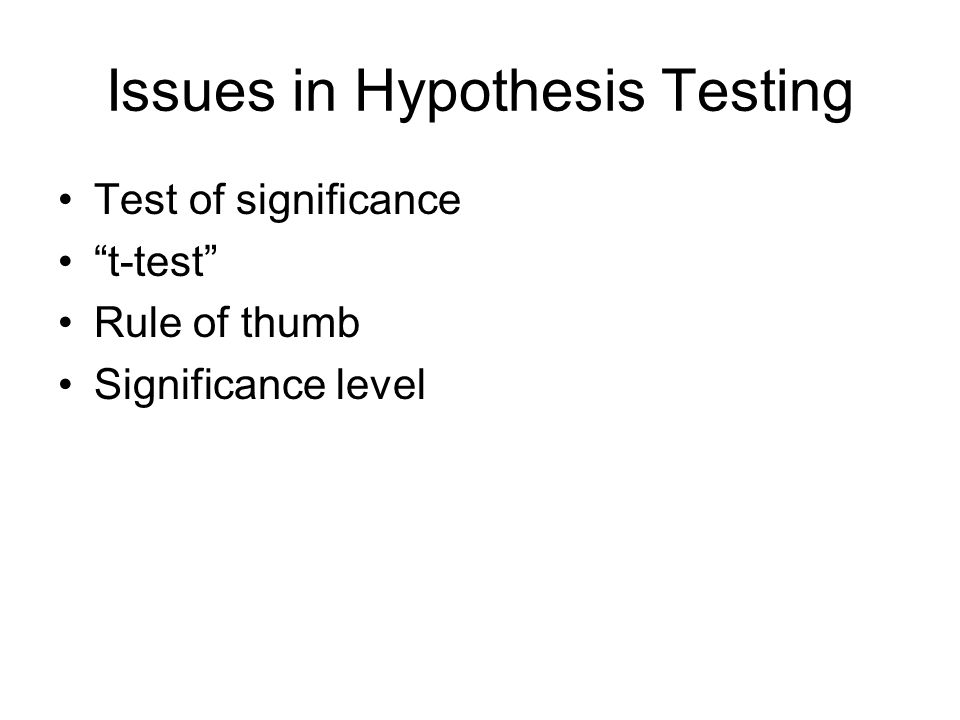 Issues in Hypothesis Testing

• Test of significance
• “t-test”
• Rule of thumb
• Significance level